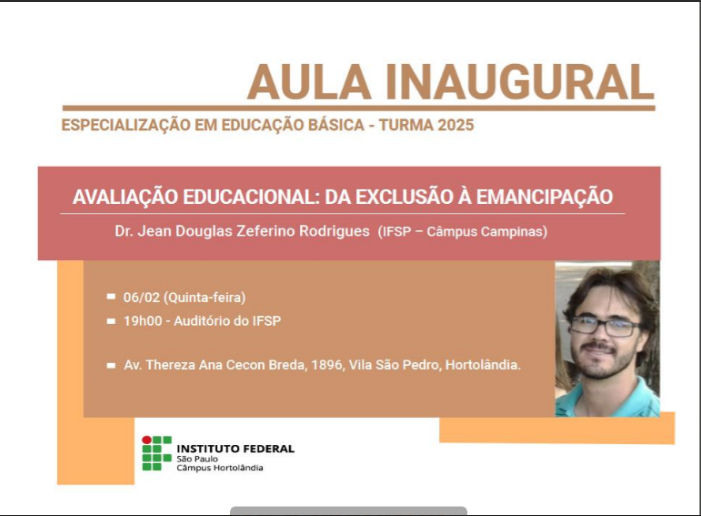 AULA INAUGURAL

ESPECIALIZAÇÃO EM EDUCAÇÃO BÁSICA - TURMA 2025

AVALIAÇÃO EDUCACIONAL: DA EXCLUSÃO À EMANCIPAÇÃO

Dr. Jean Douglas Zeferino Rodrigues (IFSP – Câmpus Campinas)

06/02 (Quinta-feira)

19h00 - Auditório do IFSP

Av. Thereza Ana Cecon Breda, 1896, Vila São Pedro, Hortolândia.

INSTITUTO FEDERAL
São Paulo
Câmpus Hortolândia